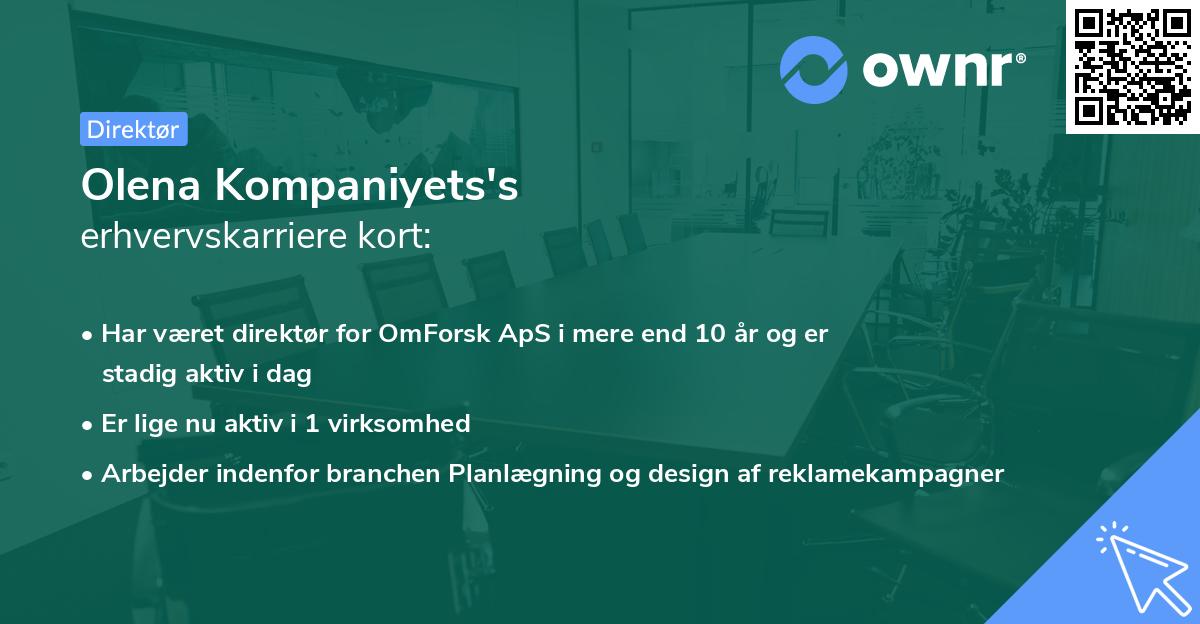 ownr®

Direktør

Olena Kompaniyets's
erhvervskarriere kort:

• Har været direktør for OmForsk ApS i mere end 10 år og er stadig aktiv i dag

• Er lige nu aktiv i 1 virksomhed

• Arbejder indenfor branchen Planlægning og design af reklamekampagner